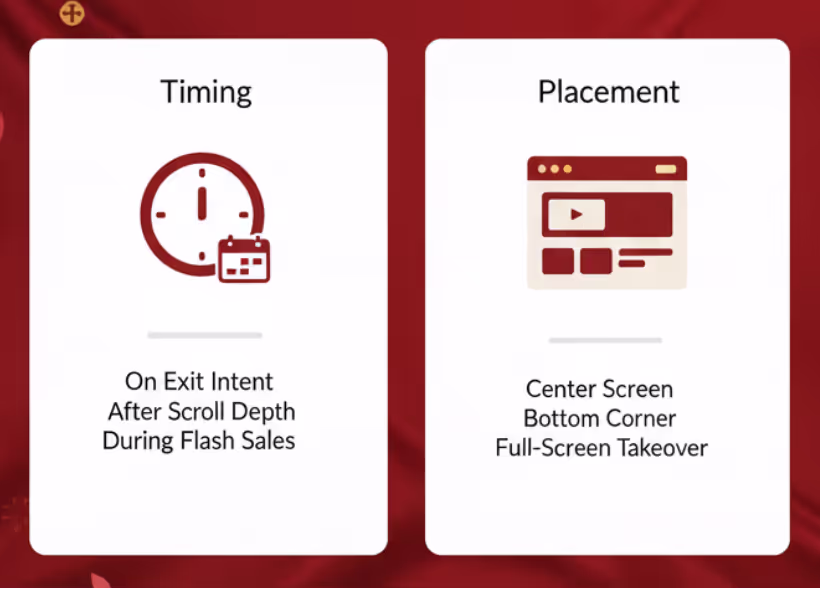 Timing

On Exit Intent
After Scroll Depth
During Flash Sales

Placement

Center Screen
Bottom Corner
Full-Screen Takeover